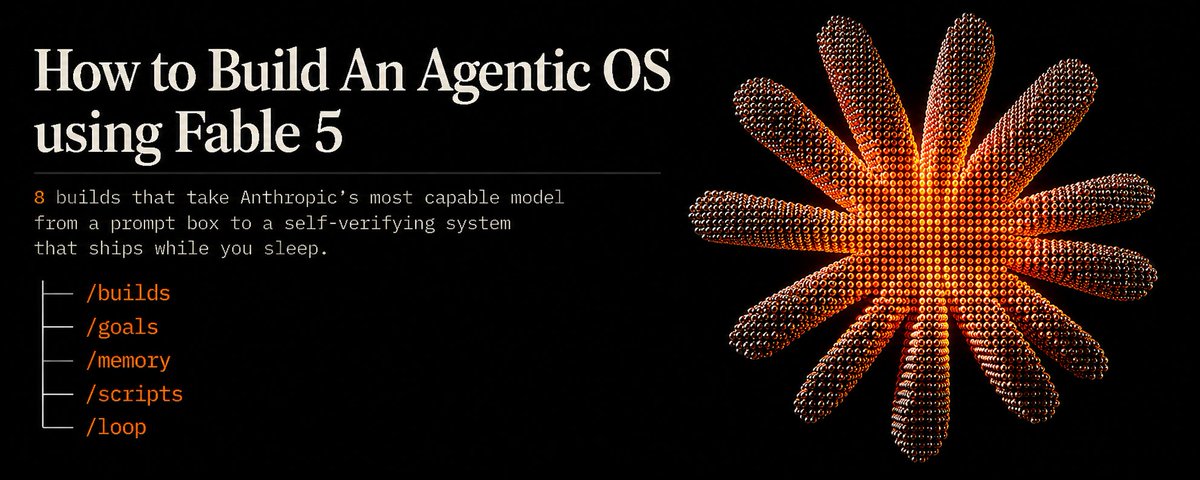 How to Build An Agentic OS using Fable 5

8 builds that take Anthropic's most capable model from a prompt box to a self-verifying system that ships while you sleep.

/builds
/goals
/memory
/scripts
/loop